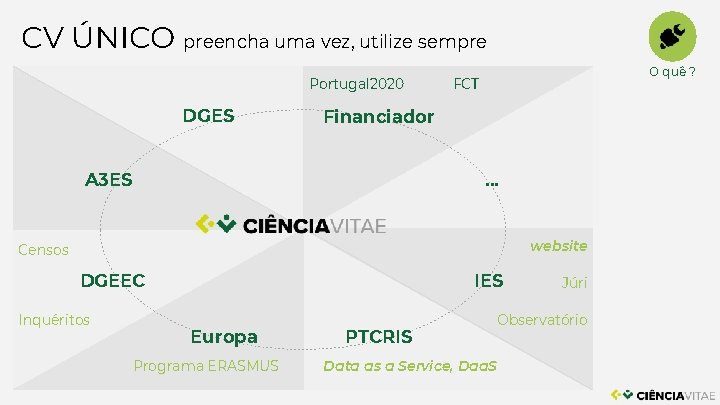 CV ÚNICO preencha uma vez, utilize sempre

O quê ?

Portugal2020 FCT

DGES

Financiador

A3ES

...

CIÊNCIAVITAE

Censos

website

DGEEC

IES

Júri

Inquéritos

Observatório

Europa

PTCRIS

Programa ERASMUS

Data as a Service, DaaS

CIÊNCIAVITAE